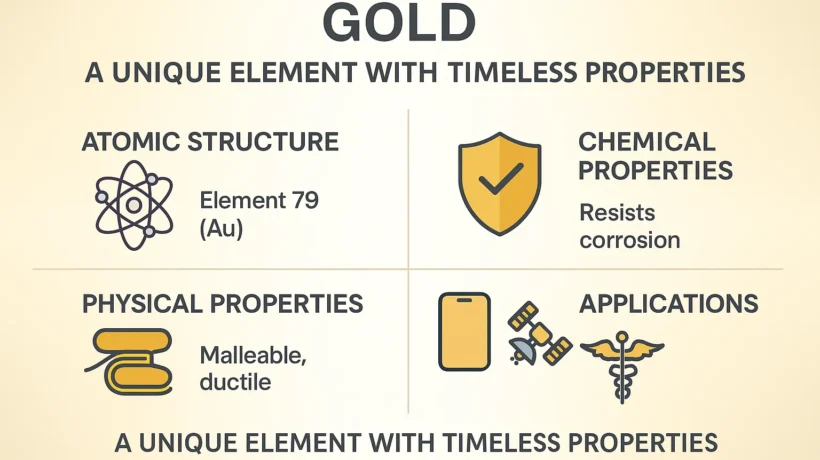 GOLD

A UNIQUE ELEMENT WITH TIMELESS PROPERTIES

ATOMIC STRUCTURE

Element 79 (Au)

CHEMICAL PROPERTIES

Resists corrosion

PHYSICAL PROPERTIES

Malleable, ductile

APPLICATIONS

A UNIQUE ELEMENT WITH TIMELESS PROPERTIES